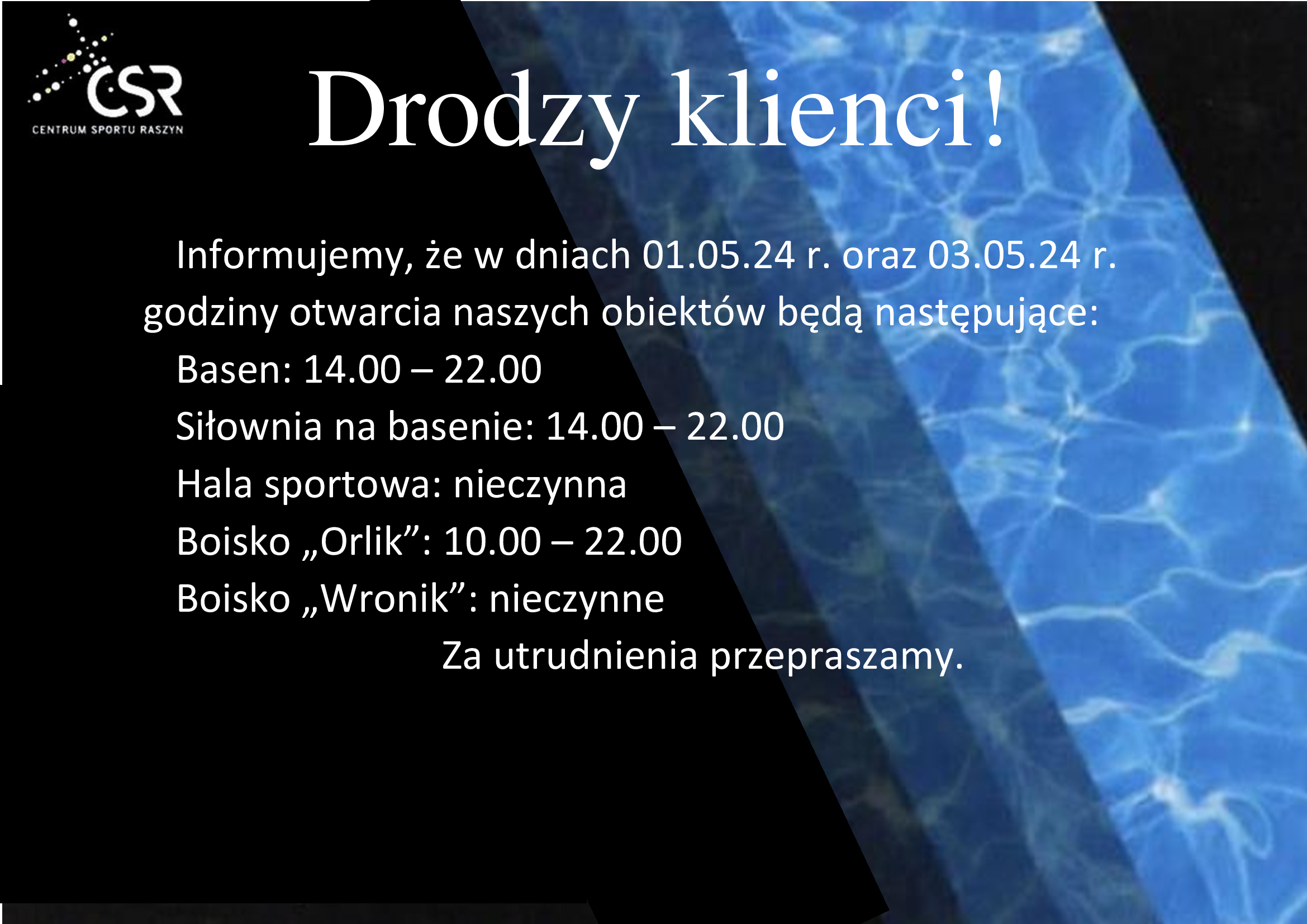 CSR
CENTRUM SPORTU RASZYN

Drodzy klienci!

Informujemy, że w dniach 01.05.24 r. oraz 03.05.24 r. godziny otwarcia naszych obiektów będą następujące:

Basen: 14.00 – 22.00

Siłownia na basenie: 14.00 – 22.00

Hala sportowa: nieczynna

Boisko „Orlik”: 10.00 – 22.00

Boisko „Wronik”: nieczynne

Za utrudnienia przepraszamy.